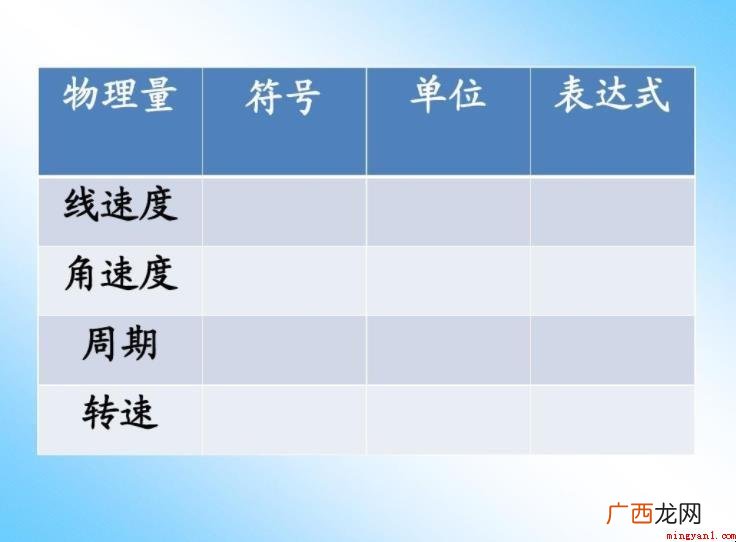 | 物理量 | 符号 | 单位 | 表达式 |
|---|---|---|---|
| 线速度 | | | |
| 角速度 | | | |
| 周期 | | | |
| 转速 | | | |

广西龙网
mingyan1.com